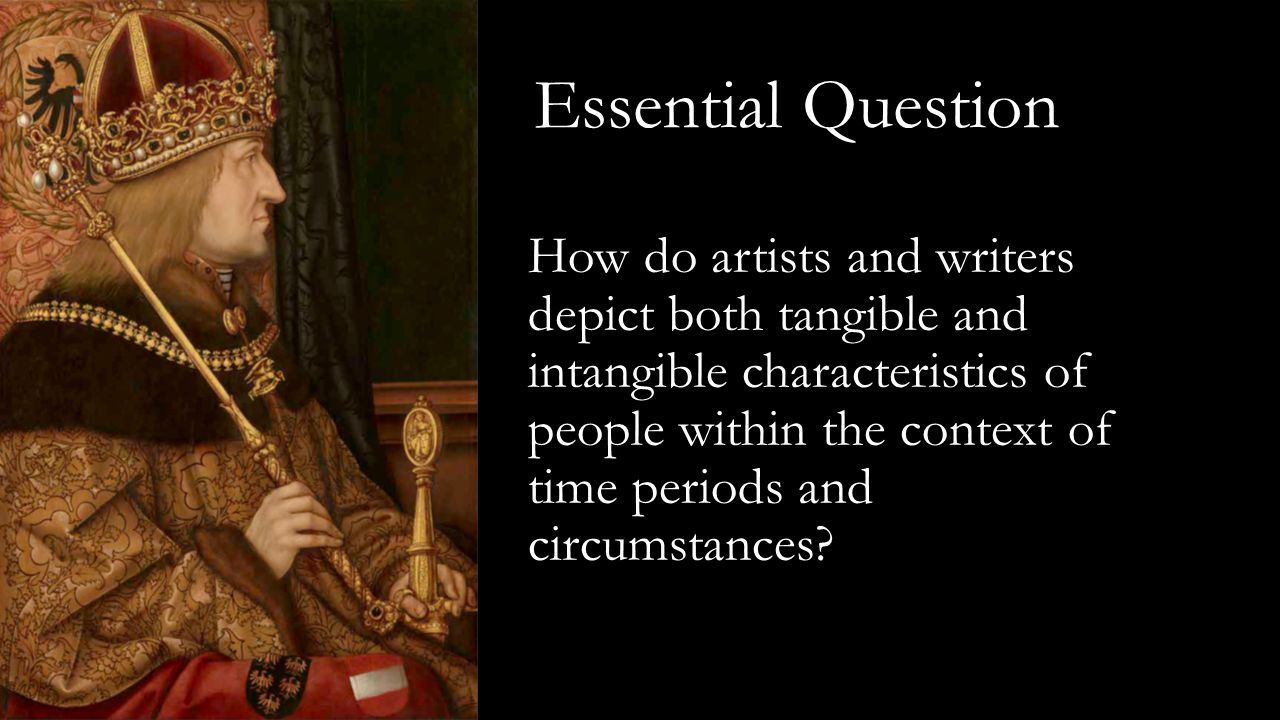 Essential Question

How do artists and writers depict both tangible and intangible characteristics of people within the context of time periods and circumstances?